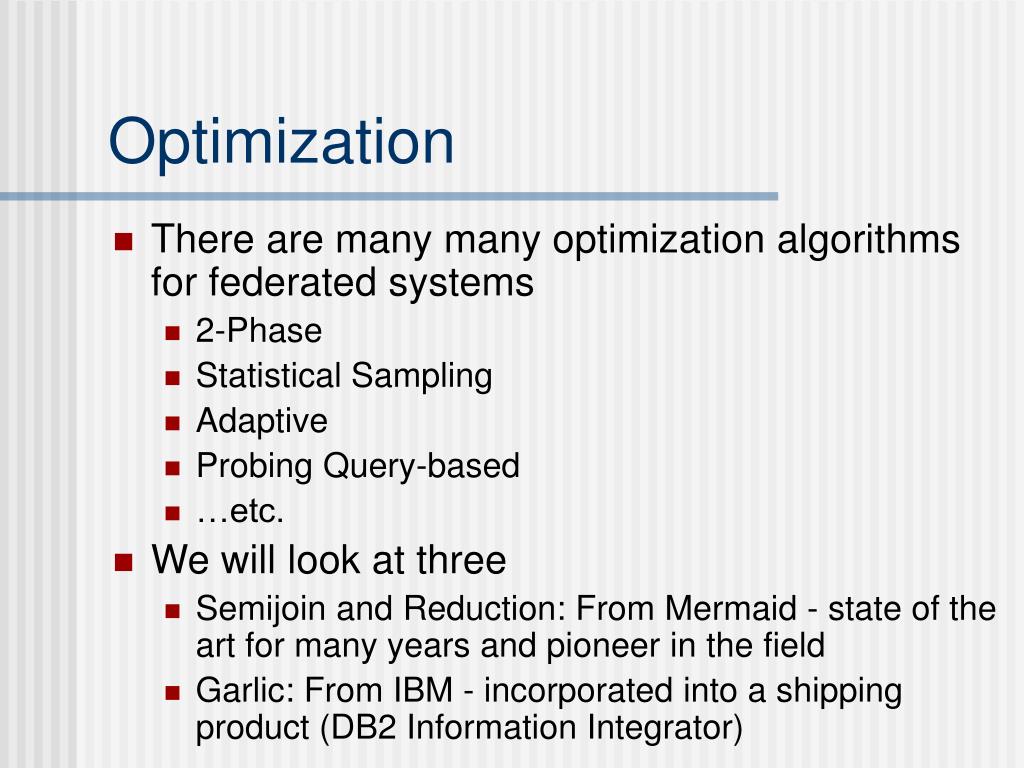 Optimization

- There are many many optimization algorithms for federated systems
  - 2-Phase
  - Statistical Sampling
  - Adaptive
  - Probing Query-based
  - …etc.
- We will look at three
  - Semijoin and Reduction: From Mermaid - state of the art for many years and pioneer in the field
  - Garlic: From IBM - incorporated into a shipping product (DB2 Information Integrator)